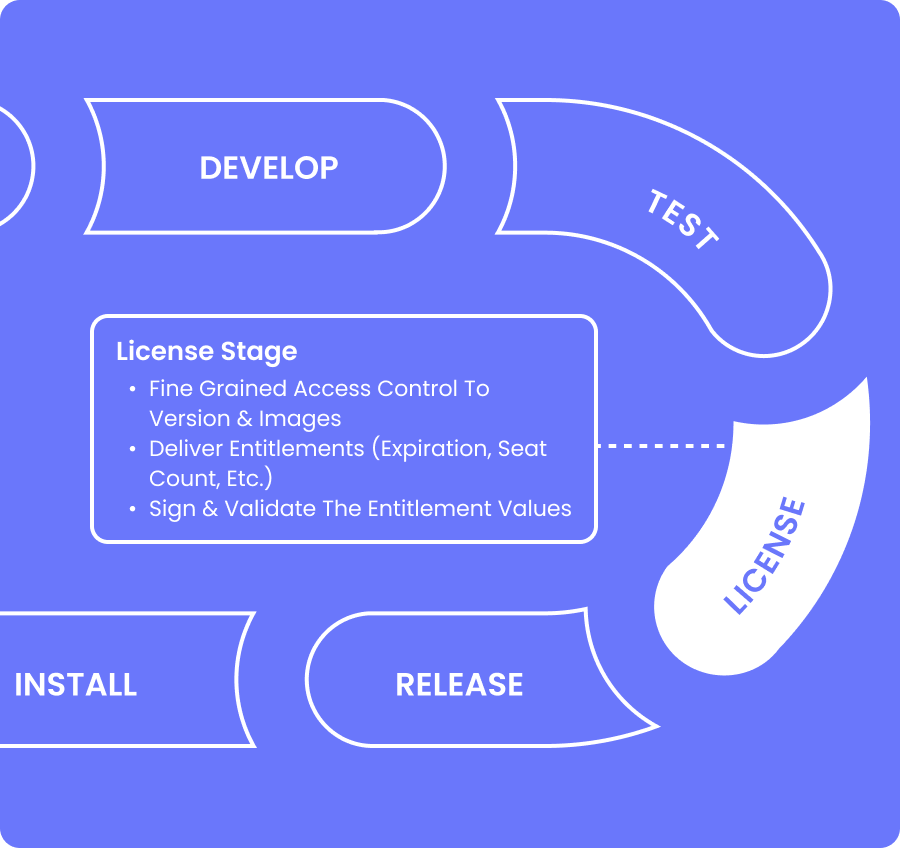 DEVELOP

TEST

License Stage
• Fine Grained Access Control To Version & Images
• Deliver Entitlements (Expiration, Seat Count, Etc.)
• Sign & Validate The Entitlement Values

LICENSE

INSTALL

RELEASE